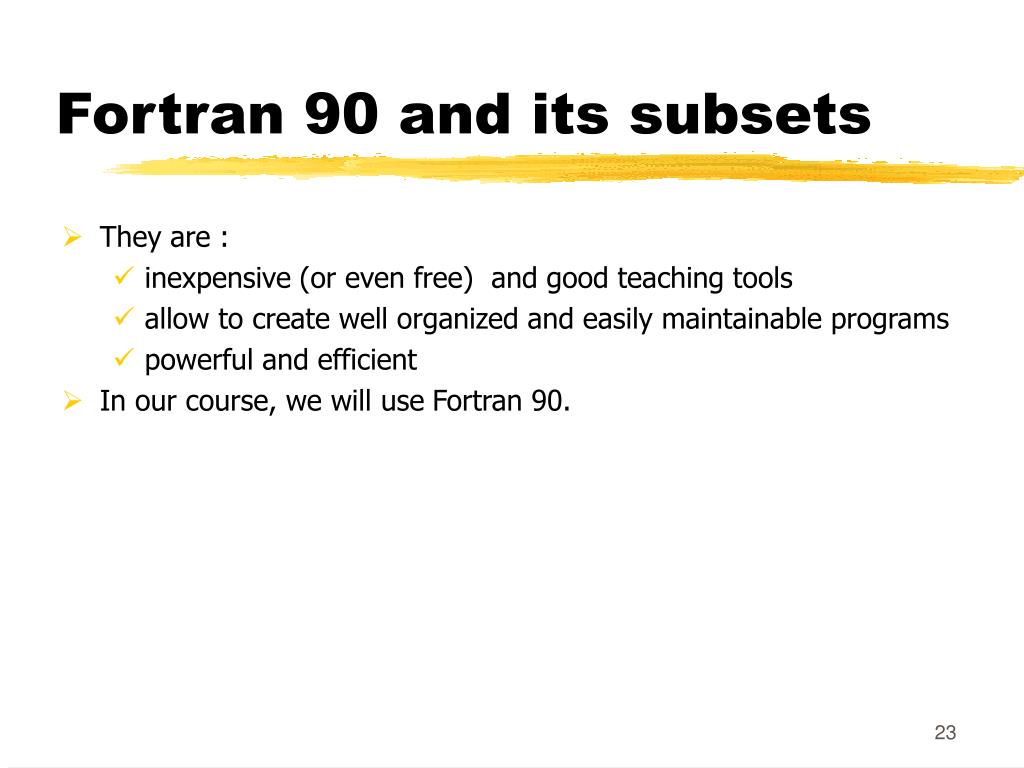 Fortran 90 and its subsets

➢ They are :
✓ inexpensive (or even free) and good teaching tools
✓ allow to create well organized and easily maintainable programs
✓ powerful and efficient
➢ In our course, we will use Fortran 90.

23